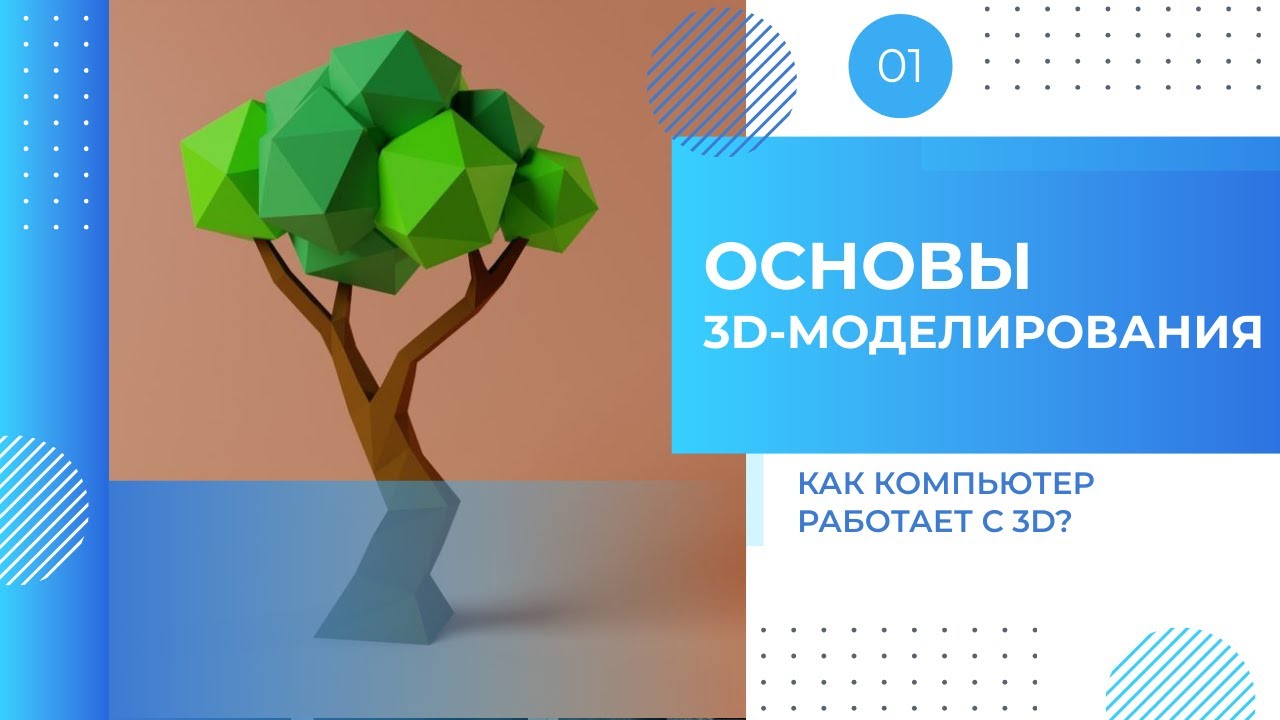 01

ОСНОВЫ
3D-МОДЕЛИРОВАНИЯ

КАК КОМПЬЮТЕР
РАБОТАЕТ С 3D?